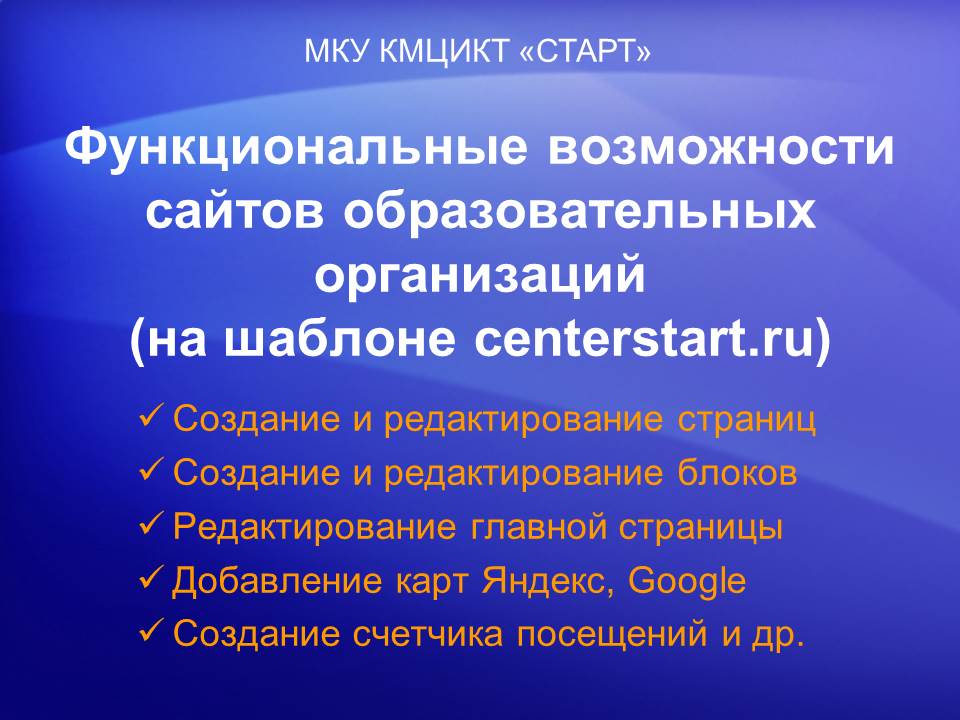 МКУ КМЦИКТ «СТАРТ»

Функциональные возможности сайтов образовательных организаций (на шаблоне centerstart.ru)

✓ Создание и редактирование страниц
✓ Создание и редактирование блоков
✓ Редактирование главной страницы
✓ Добавление карт Яндекс, Google
✓ Создание счетчика посещений и др.